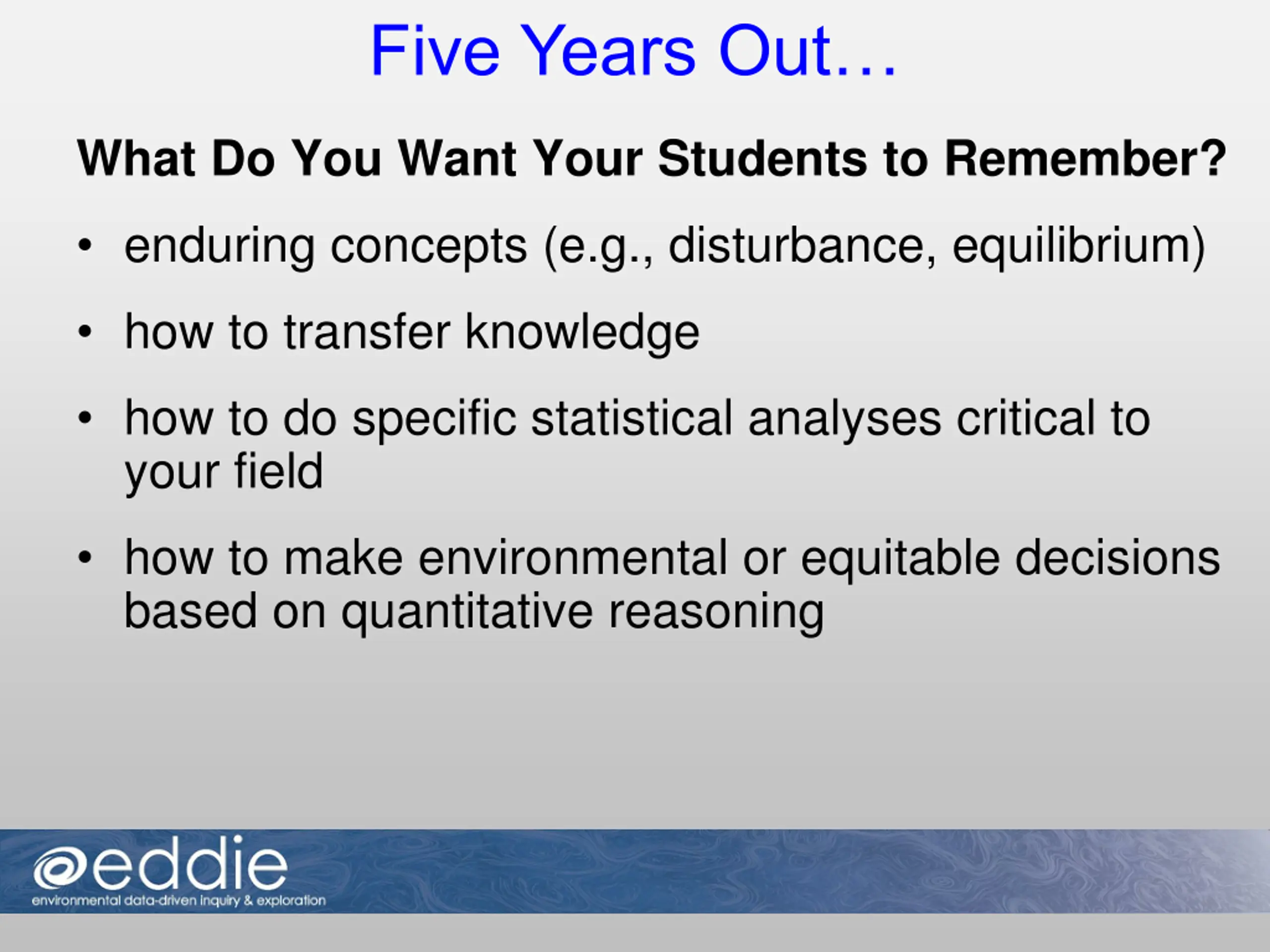 Five Years Out…

What Do You Want Your Students to Remember?

• enduring concepts (e.g., disturbance, equilibrium)

• how to transfer knowledge

• how to do specific statistical analyses critical to your field

• how to make environmental or equitable decisions based on quantitative reasoning

eddie
environmental data-driven inquiry & exploration